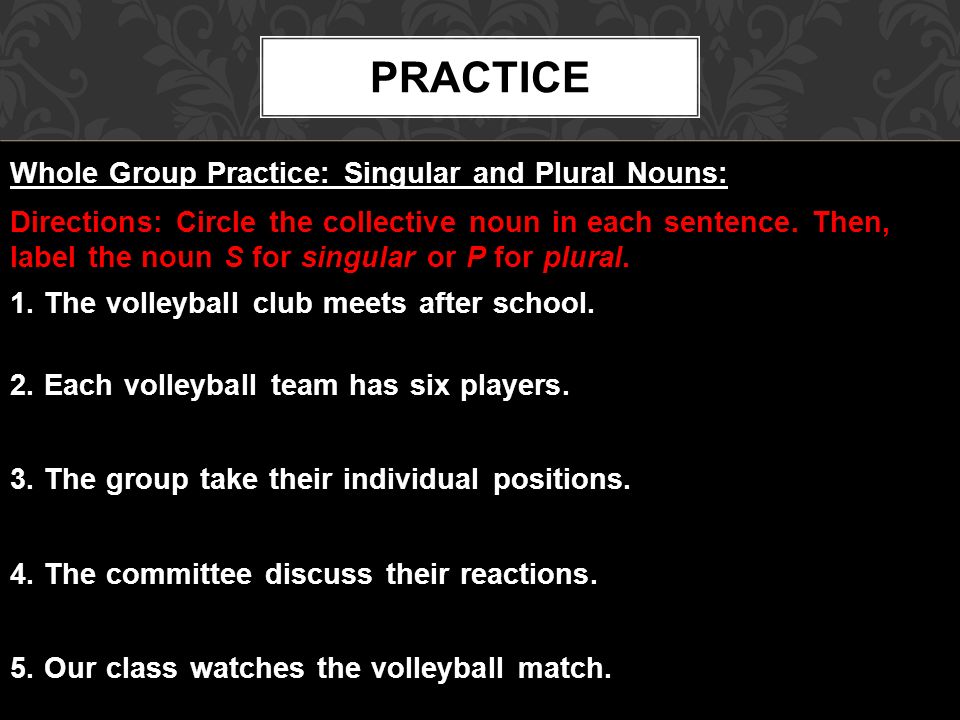 PRACTICE

Whole Group Practice: Singular and Plural Nouns:

Directions: Circle the collective noun in each sentence. Then, label the noun S for singular or P for plural.

1. The volleyball club meets after school.

2. Each volleyball team has six players.

3. The group take their individual positions.

4. The committee discuss their reactions.

5. Our class watches the volleyball match.